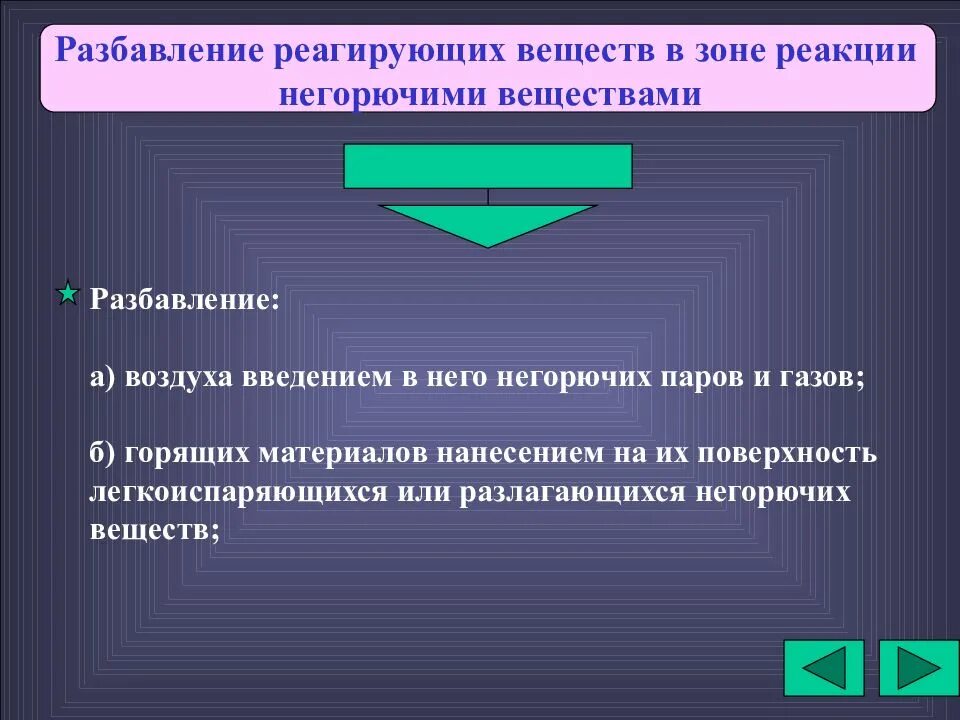 Разбавление реагирующих веществ в зоне реакции негорючими веществами

Разбавление:

а) воздуха введением в него негорючих паров и газов;

б) горящих материалов нанесением на их поверхность легкоиспаряющихся или разлагающихся негорючих веществ;